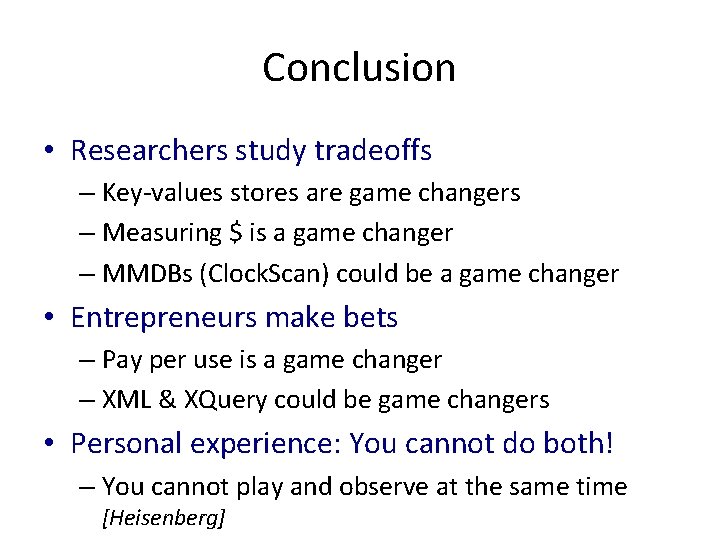 Conclusion

• Researchers study tradeoffs
– Key-values stores are game changers
– Measuring \$ is a game changer
– MMDBs (ClockScan) could be a game changer

• Entrepreneurs make bets
– Pay per use is a game changer
– XML & XQuery could be game changers

• Personal experience: You cannot do both!
– You cannot play and observe at the same time [Heisenberg]